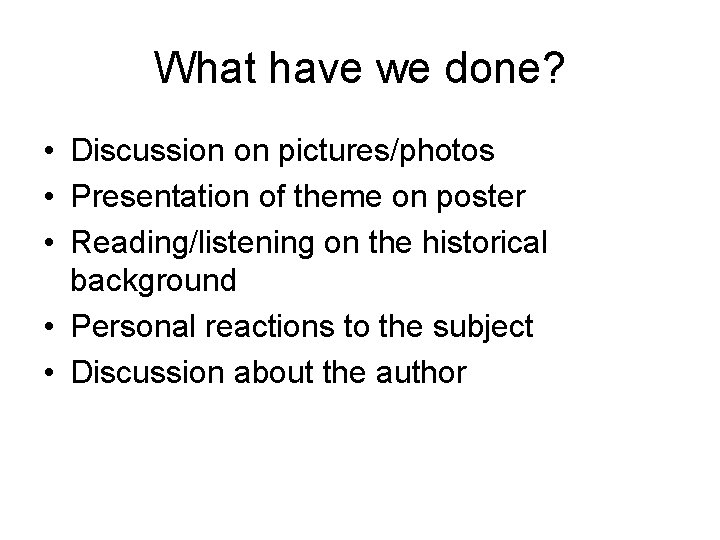 What have we done?

• Discussion on pictures/photos
• Presentation of theme on poster
• Reading/listening on the historical background
• Personal reactions to the subject
• Discussion about the author